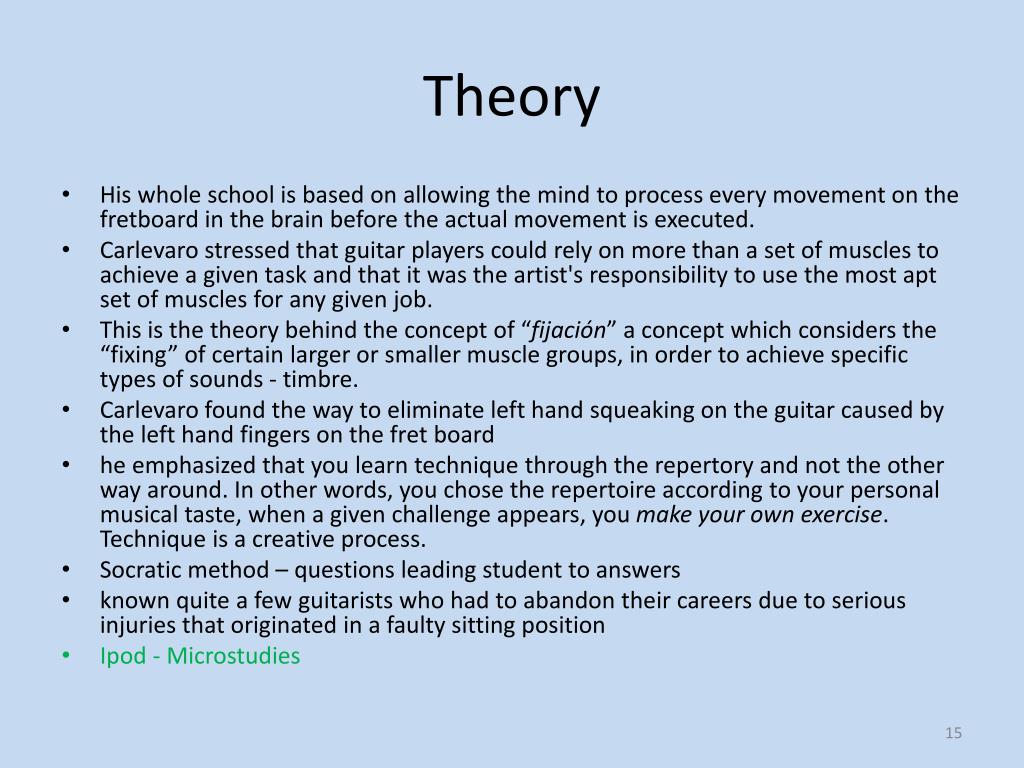 Theory

• His whole school is based on allowing the mind to process every movement on the fretboard in the brain before the actual movement is executed.
• Carlevaro stressed that guitar players could rely on more than a set of muscles to achieve a given task and that it was the artist's responsibility to use the most apt set of muscles for any given job.
• This is the theory behind the concept of “fijación” a concept which considers the “fixing” of certain larger or smaller muscle groups, in order to achieve specific types of sounds - timbre.
• Carlevaro found the way to eliminate left hand squeaking on the guitar caused by the left hand fingers on the fret board
• he emphasized that you learn technique through the repertory and not the other way around. In other words, you chose the repertoire according to your personal musical taste, when a given challenge appears, you make your own exercise. Technique is a creative process.
• Socratic method – questions leading student to answers
• known quite a few guitarists who had to abandon their careers due to serious injuries that originated in a faulty sitting position
• Ipod - Microstudies

15